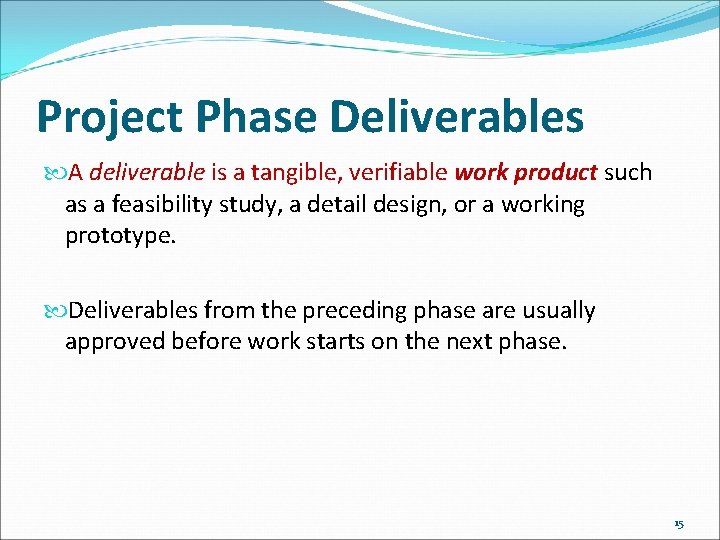 Project Phase Deliverables

A deliverable is a tangible, verifiable work product such as a feasibility study, a detail design, or a working prototype.

Deliverables from the preceding phase are usually approved before work starts on the next phase.

15